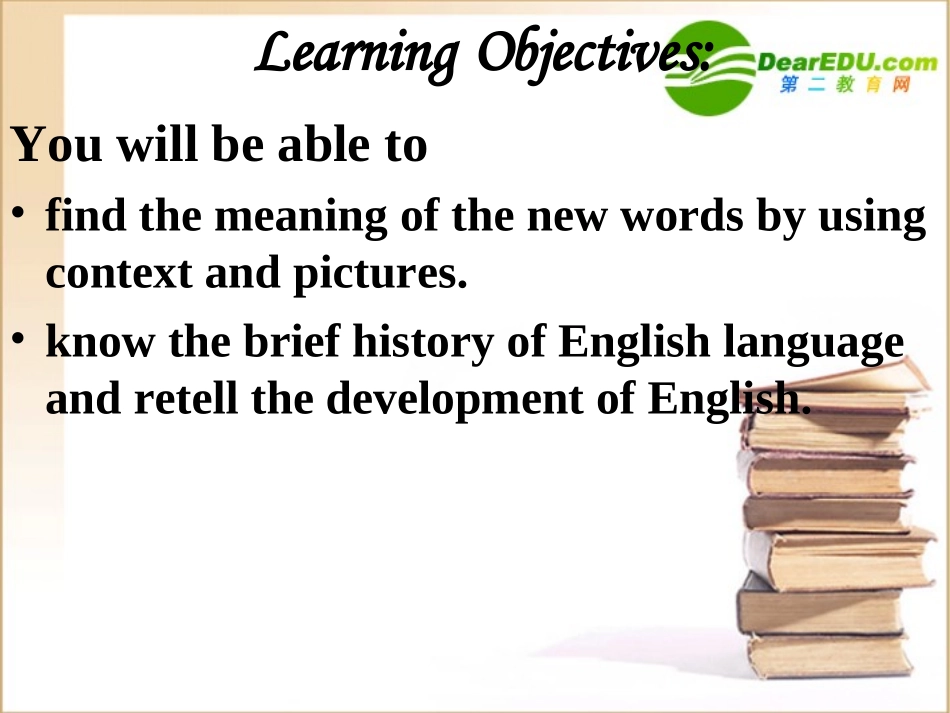 Learning Objectives:

DearEDU.com
第二教育网

You will be able to

• find the meaning of the new words by using context and pictures.

• know the brief history of English language and retell the development of English.